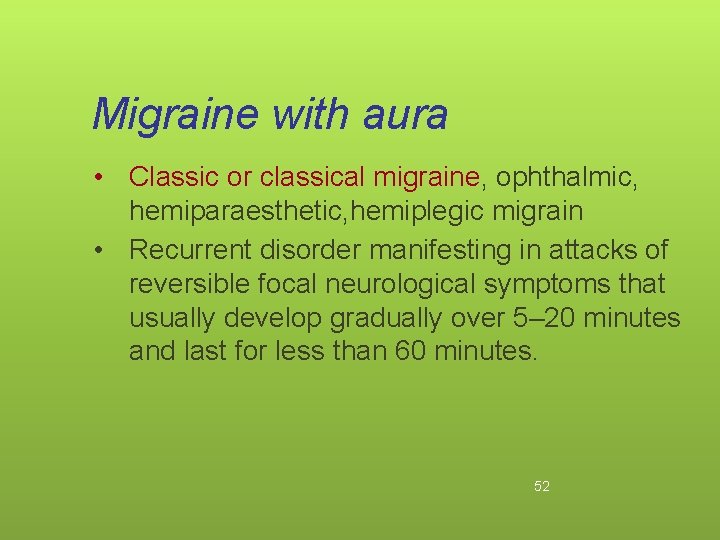 Migraine with aura

• Classic or classical migraine, ophthalmic, hemiparaesthetic,hemiplegic migrain
• Recurrent disorder manifesting in attacks of reversible focal neurological symptoms that usually develop gradually over 5–20 minutes and last for less than 60 minutes.

52